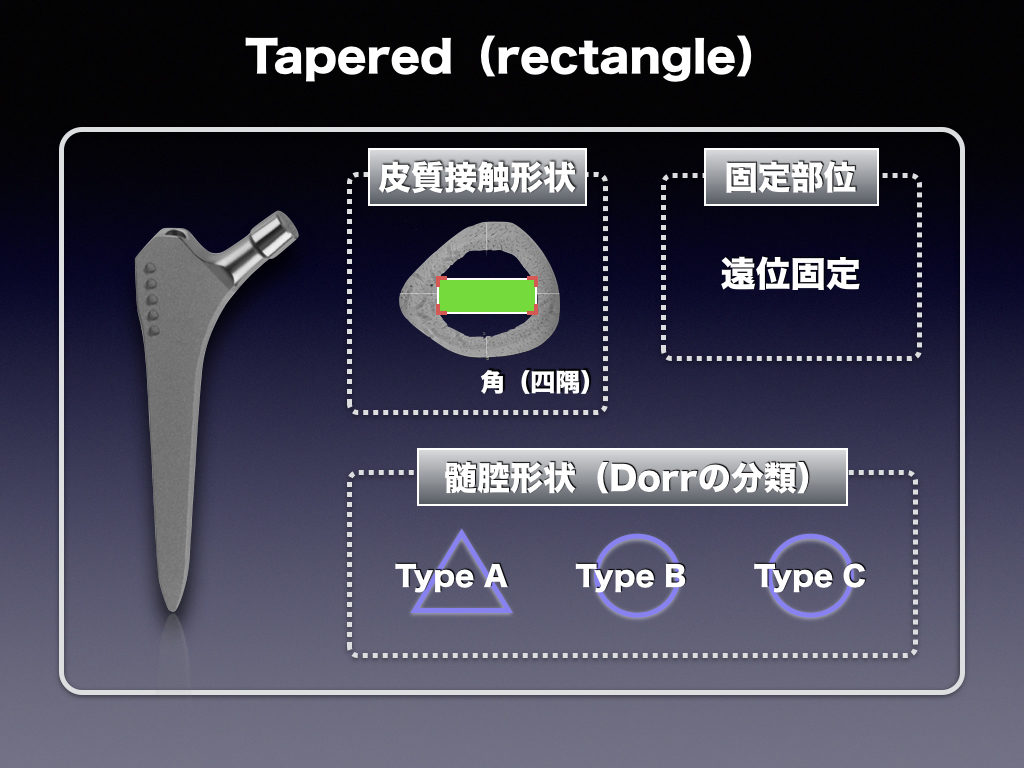 Tapered（rectangle）

皮質接触形状

角（四隅）

固定部位

遠位固定

髄腔形状（Dorrの分類）

Type A

Type B

Type C